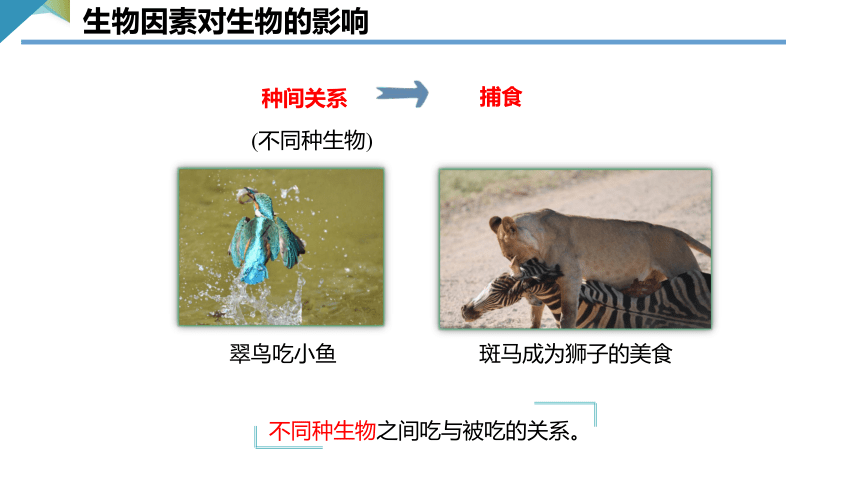 生物因素对生物的影响

种间关系

捕食

(不同种生物)

翠鸟吃小鱼

斑马成为狮子的美食

不同种生物之间吃与被吃的关系。